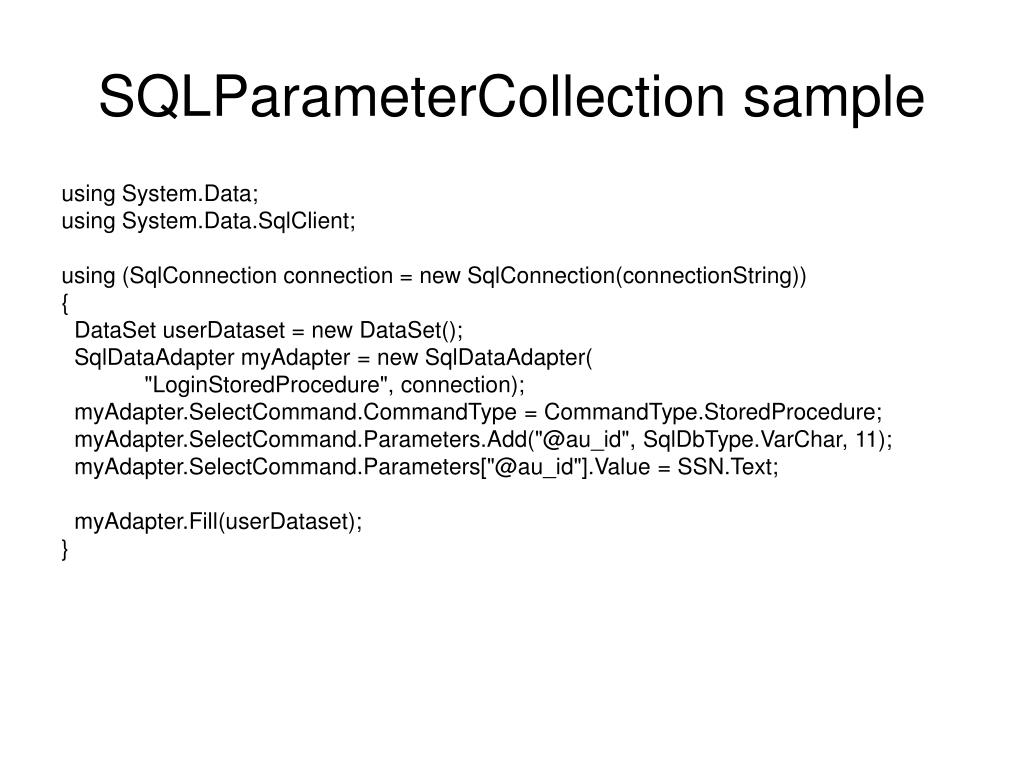 SQLParameterCollection sample

using System.Data;
using System.Data.SqlClient;

using (SqlConnection connection = new SqlConnection(connectionString))
{
  DataSet userDataset = new DataSet();
  SqlDataAdapter myAdapter = new SqlDataAdapter(
        "LoginStoredProcedure", connection);
  myAdapter.SelectCommand.CommandType = CommandType.StoredProcedure;
  myAdapter.SelectCommand.Parameters.Add("@au_id", SqlDbType.VarChar, 11);
  myAdapter.SelectCommand.Parameters["@au_id"].Value = SSN.Text;

  myAdapter.Fill(userDataset);
}